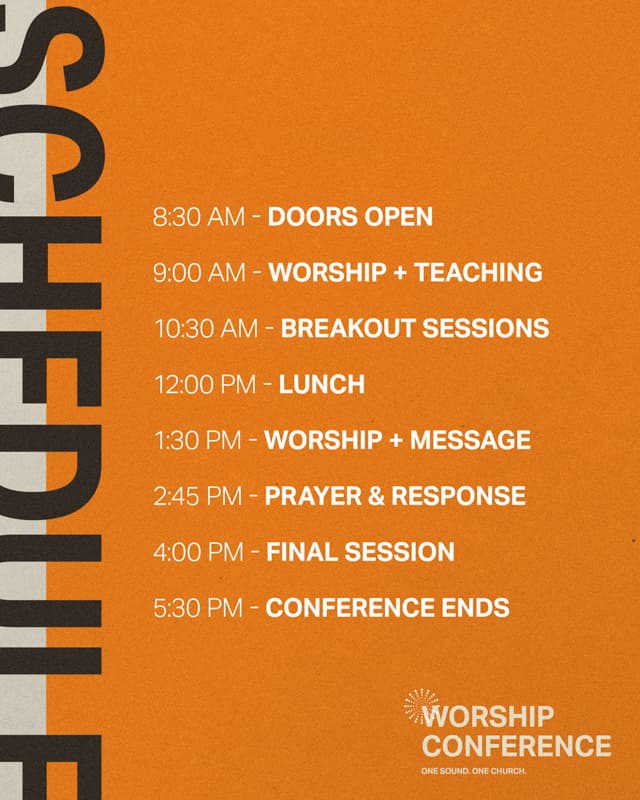 SCHEDULE

8:30 AM - DOORS OPEN

9:00 AM - WORSHIP + TEACHING

10:30 AM - BREAKOUT SESSIONS

12:00 PM - LUNCH

1:30 PM - WORSHIP + MESSAGE

2:45 PM - PRAYER & RESPONSE

4:00 PM - FINAL SESSION

5:30 PM - CONFERENCE ENDS

WORSHIP CONFERENCE
ONE SOUND. ONE CHURCH.